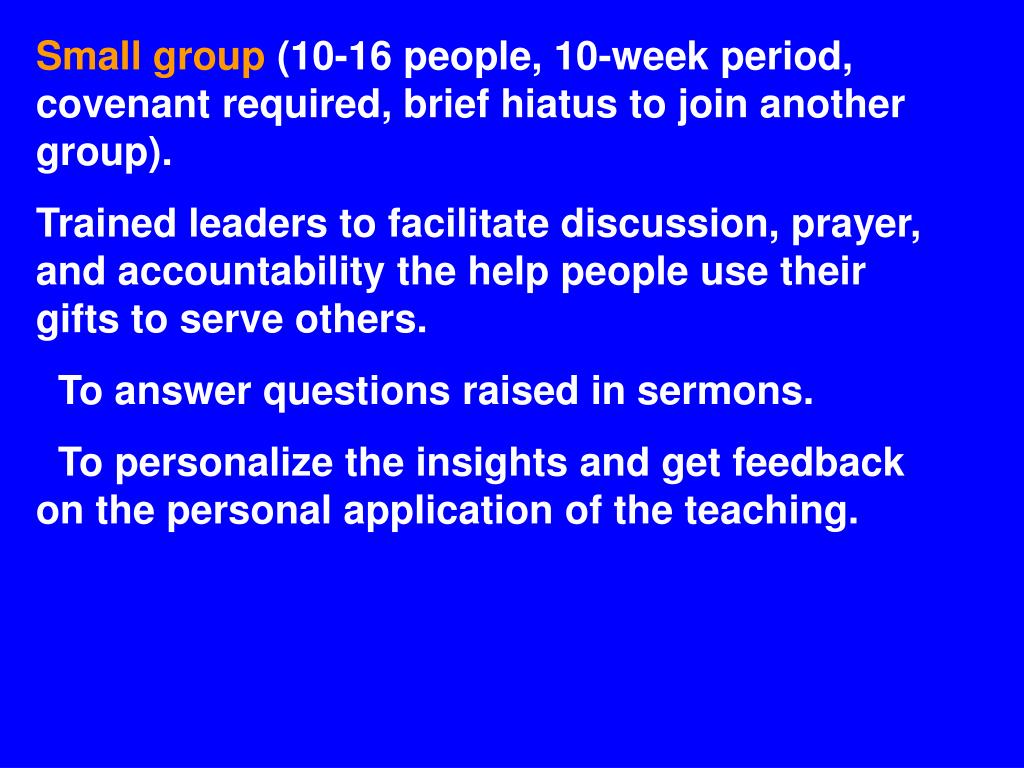 Small group (10-16 people, 10-week period, covenant required, brief hiatus to join another group).

Trained leaders to facilitate discussion, prayer, and accountability the help people use their gifts to serve others.

To answer questions raised in sermons.

To personalize the insights and get feedback on the personal application of the teaching.